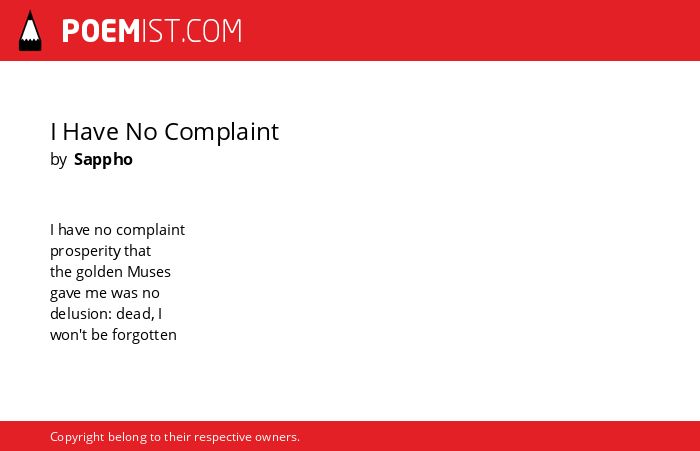 POEMIST.COM

I Have No Complaint
by Sappho

I have no complaint
prosperity that
the golden Muses
gave me was no
delusion: dead, I
won't be forgotten

Copyright belong to their respective owners.